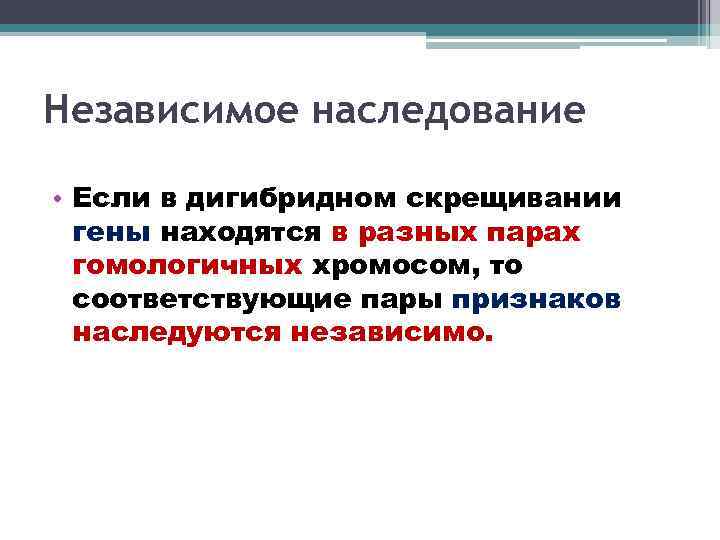 Независимое наследование

• Если в дигибридном скрещивании гены находятся в разных парах гомологичных хромосом, то соответствующие пары признаков наследуются независимо.